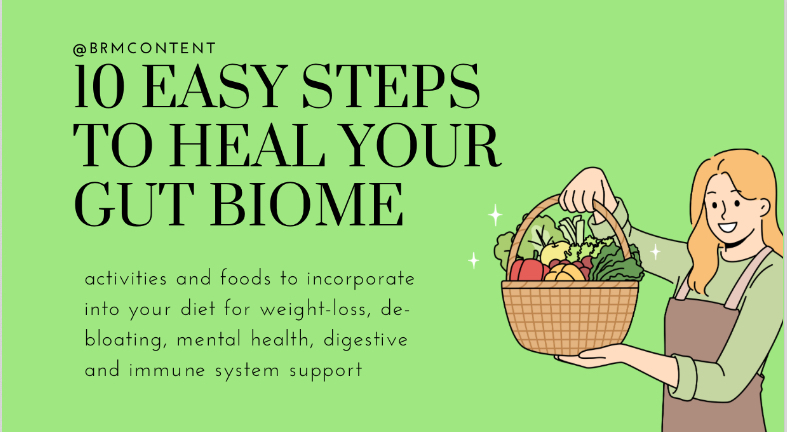 @BRMCONTENT

10 EASY STEPS TO HEAL YOUR GUT BIOME

activities and foods to incorporate into your diet for weight-loss, de-bloating, mental health, digestive and immune system support